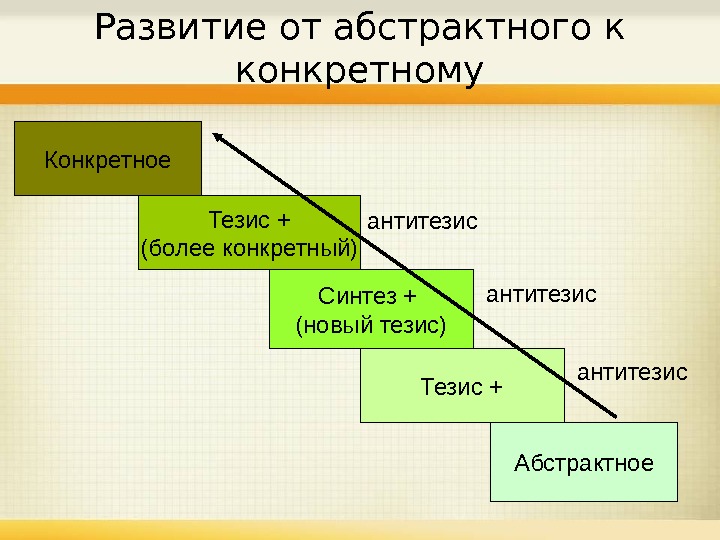 Развитие от абстрактного к конкретному

Конкретное

Тезис +
(более конкретный)

антитезис

Синтез +
(новый тезис)

антитезис

Тезис +

антитезис

Абстрактное